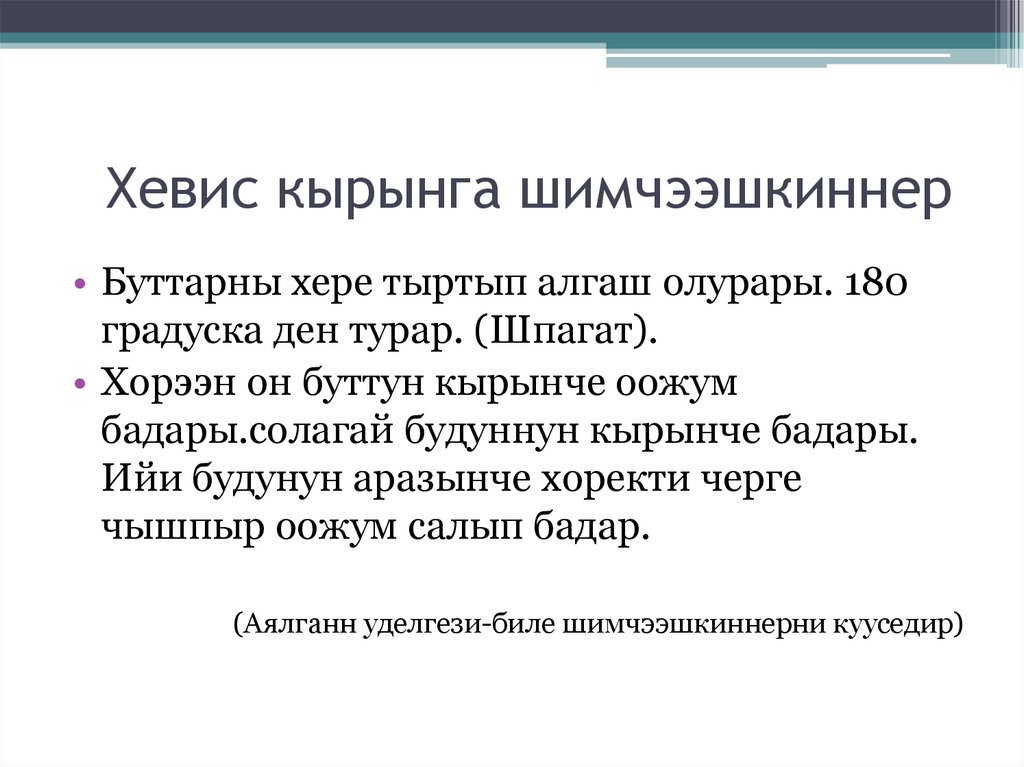 Хевис кырынга шимчээшкиннер

• Буттарны хере тыртып алгаш олурары. 180 градуска ден турар. (Шпагат).
• Хорээн он буттун кырынче оожум бадары.солагай будуннун кырынче бадары. Ийи будунун аразынче хоректи черге чышпыр оожум салып бадар.

(Аялганн уделгези-биле шимчээшкиннерни кууседир)